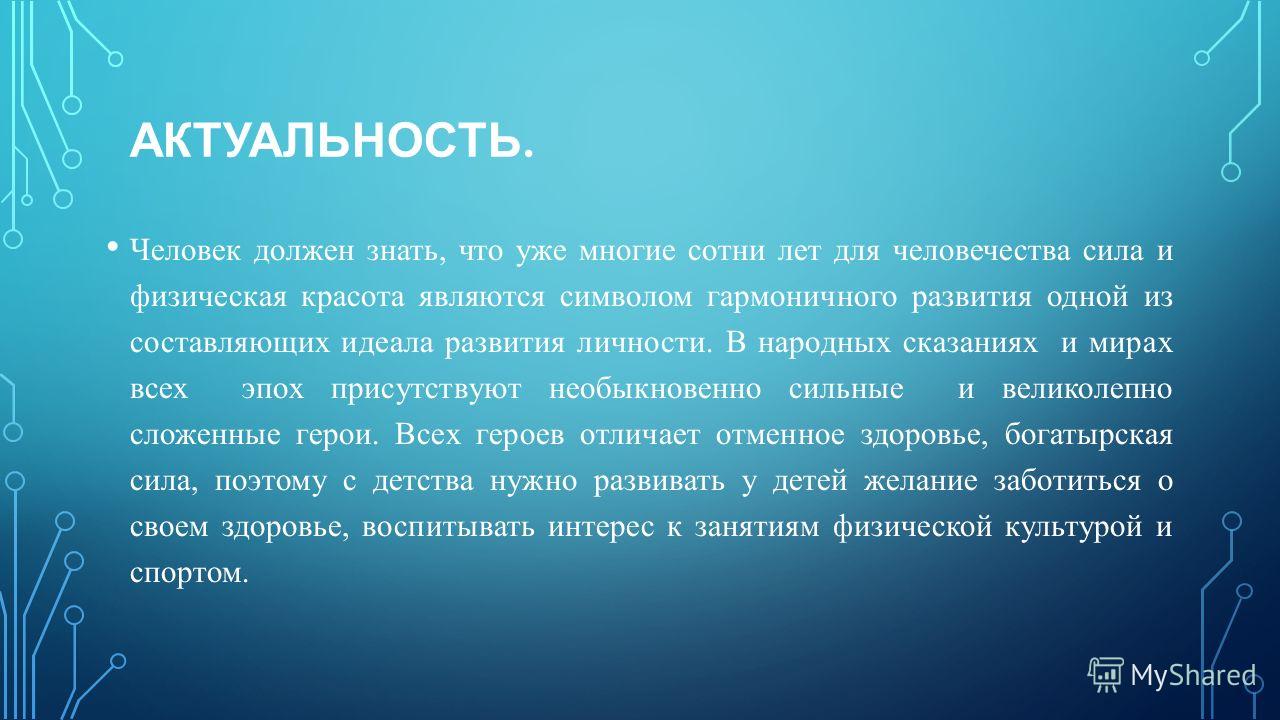 АКТУАЛЬНОСТЬ.

• Человек должен знать, что уже многие сотни лет для человечества сила и физическая красота являются символом гармоничного развития одной из составляющих идеала развития личности. В народных сказаниях и мирах всех эпох присутствуют необыкновенно сильные и великолепно сложенные герои. Всех героев отличает отменное здоровье, богатырская сила, поэтому с детства нужно развивать у детей желание заботиться о своем здоровье, воспитывать интерес к занятиям физической культурой и спортом.

MyShared